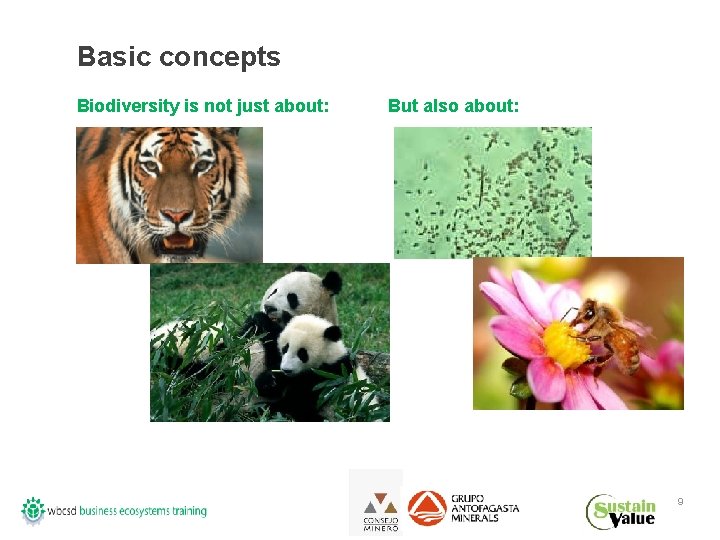 Basic concepts

Biodiversity is not just about:

But also about:

wbcsd business ecosystems training

CONSEJO MINERO

GRUPO ANTOFAGASTA MINERALS

Sustain Value

9